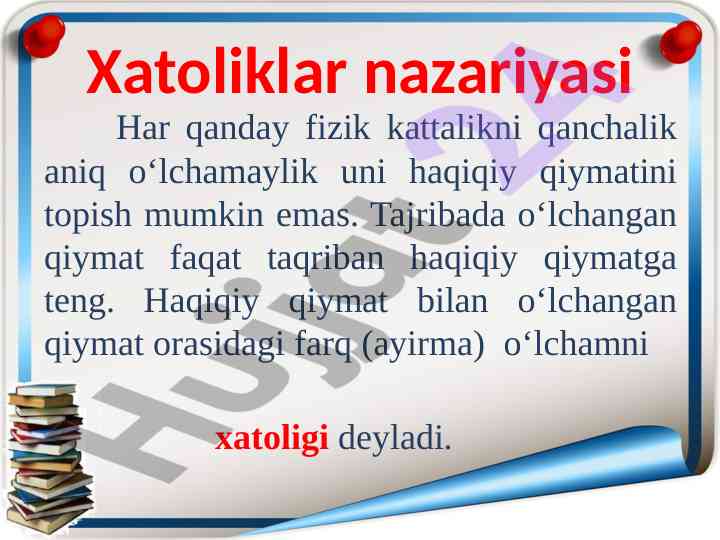 Xatoliklar nazariyasi

Har qanday fizik kattalikni qanchalik aniq o‘lchamaylik uni haqiqiy qiymatini topish mumkin emas. Tajribada o‘lchangan qiymat faqat taqriban haqiqiy qiymatga teng. Haqiqiy qiymat bilan o‘lchangan qiymat orasidagi farq (ayirma) o‘lchamni

xatoligi deyladi.

Hujjat 24